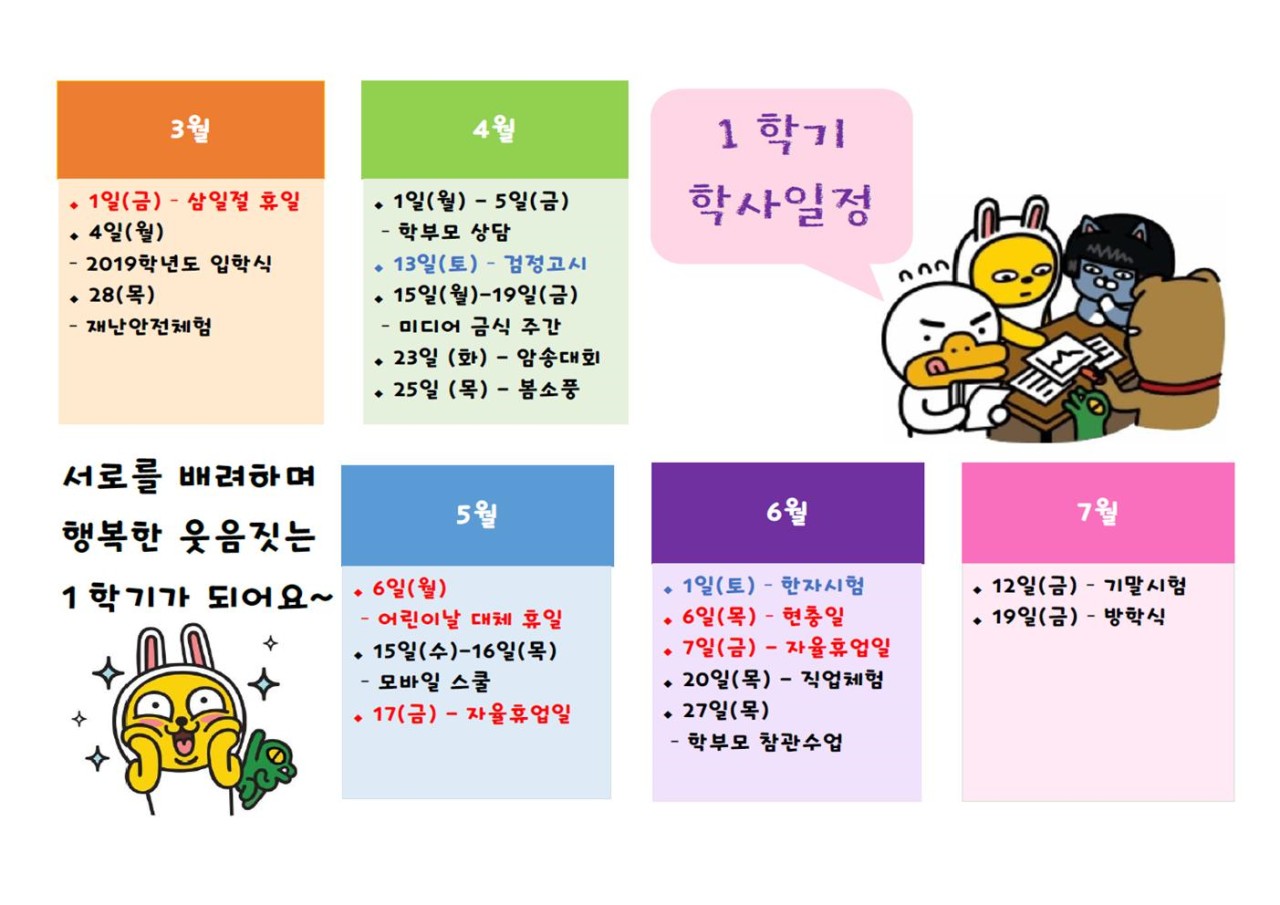 3월

◆ 1일(금) - 삼일절 휴일
◆ 4일(월)
- 2019학년도 입학식
◆ 28(목)
- 재난안전체험

4월

◆ 1일(월) - 5일(금)
- 학부모 상담
◆ 13일(토) - 검정고시
◆ 15일(월)-19일(금)
- 미디어 금식 주간
◆ 23일 (화) - 암송대회
◆ 25일 (목) - 봄소풍

1 학기
학사일정

서로를 배려하며
행복한 웃음짓는
1 학기가 되어요~

5월

◆ 6일(월)
- 어린이날 대체 휴일
◆ 15일(수)-16일(목)
- 모바일 스쿨
◆ 17(금) - 자율휴업일

6월

◆ 1일(토) - 한자시험
◆ 6일(목) - 현충일
◆ 7일(금) - 자율휴업일
◆ 20일(목) - 직업체험
◆ 27일(목)
- 학부모 참관수업

7월

◆ 12일(금) - 기말시험
◆ 19일(금) - 방학식